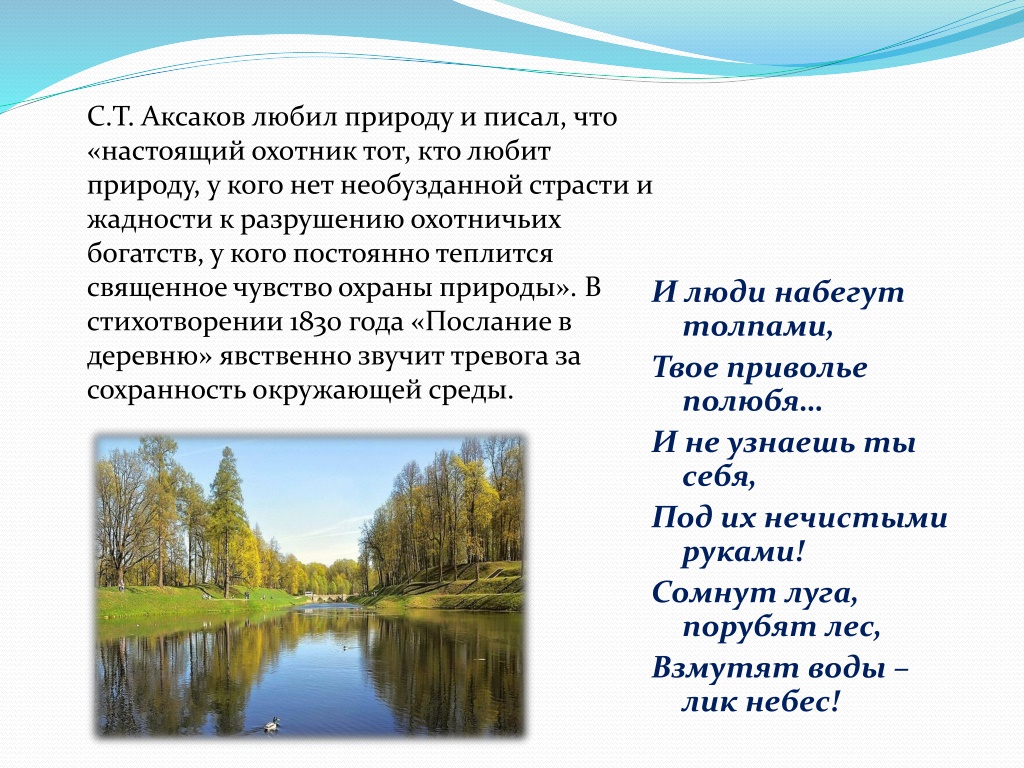 С.Т. Аксаков любил природу и писал, что «настоящий охотник тот, кто любит природу, у кого нет необузданной страсти и жадности к разрушению охотничьих богатств, у кого постоянно теплится священное чувство охраны природы». В стихотворении 1830 года «Послание в деревню» явственно звучит тревога за сохранность окружающей среды.

И люди набегут толпами,
Твое приволье полюбя…
И не узнаешь ты себя,
Под их нечистыми руками!
Сомнут луга, порубят лес,
Взмутят воды – лик небес!